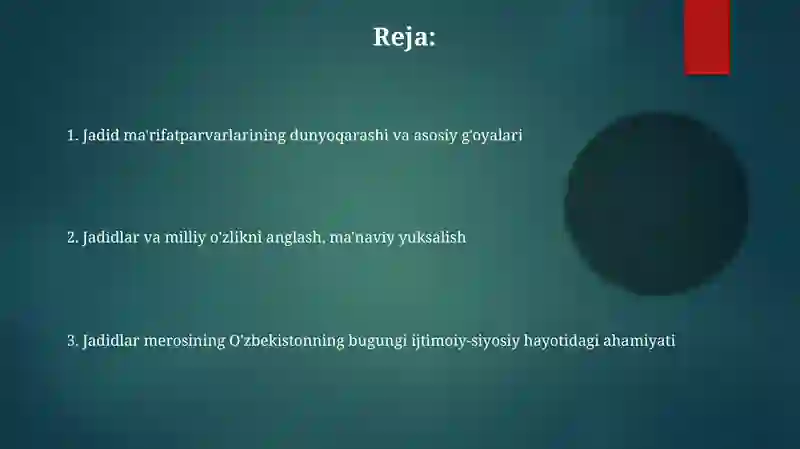 Reja:

1. Jadid ma'rifatparvarlarining dunyoqarashi va asosiy g'oyalari

2. Jadidlar va milliy o'zlikni anglash, ma'naviy yuksalish

3. Jadidlar merosining O'zbekistonning bugungi ijtimoiy-siyosiy hayotidagi ahamiyati